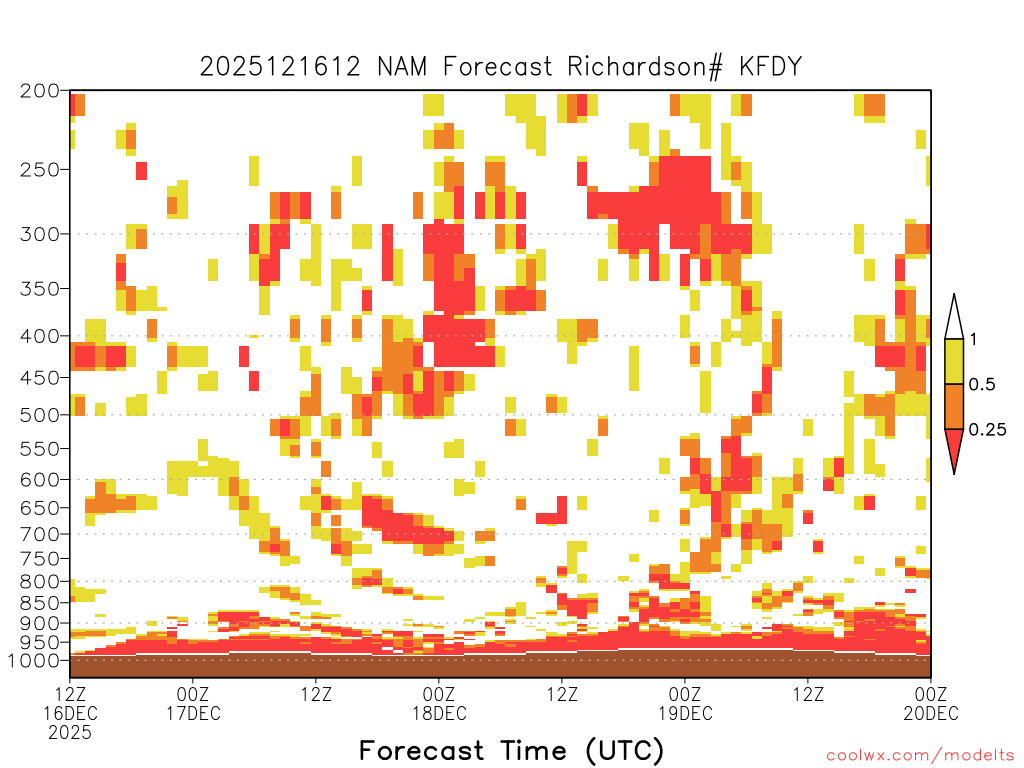 2025121612 NAM Forecast Richardson# KFDY

200
250
300
350
400
450
500
550
600
650
700
750
800
850
900
950
1000

1
0.5
0.25

12Z 16DEC 2025
00Z 17DEC
12Z
00Z 18DEC
12Z
00Z 19DEC
12Z
00Z 20DEC

Forecast Time (UTC)

coolwx.com/modelts